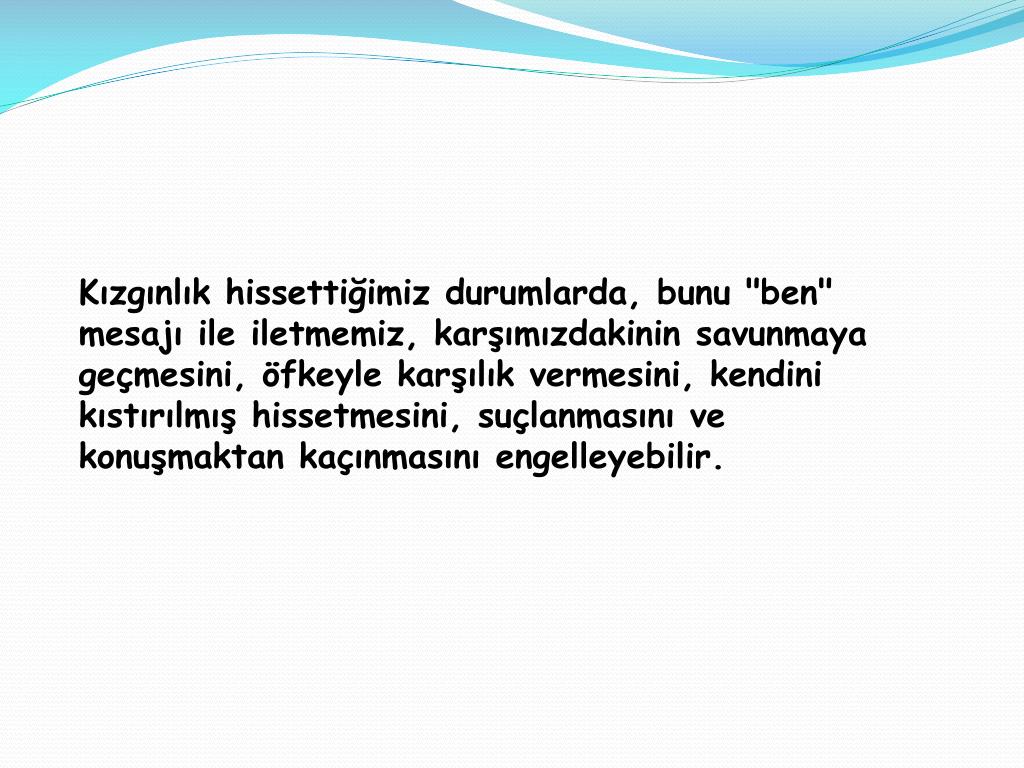 Kızgınlık hissettiğimiz durumlarda, bunu "ben" mesajı ile iletmemiz, karşımızdakinin savunmaya geçmesini, öfkeyle karşılık vermesini, kendini kıstırılmış hissetmesini, suçlanmasını ve konuşmaktan kaçınmasını engelleyebilir.